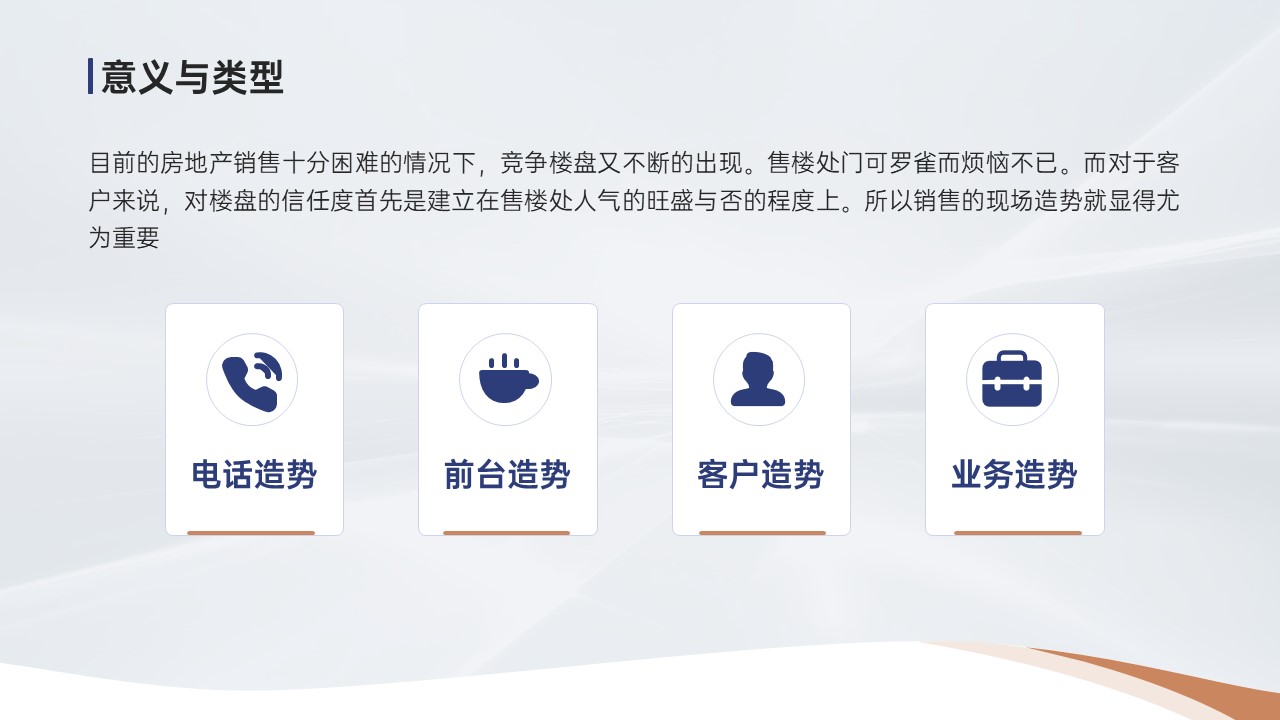 意义与类型

目前的房地产销售十分困难的情况下，竞争楼盘又不断的出现。售楼处门可罗雀而烦恼不已。而对于客户来说，对楼盘的信任度首先是建立在售楼处人气的旺盛与否的程度上。所以销售的现场造势就显得尤为重要

电话造势

前台造势

客户造势

业务造势